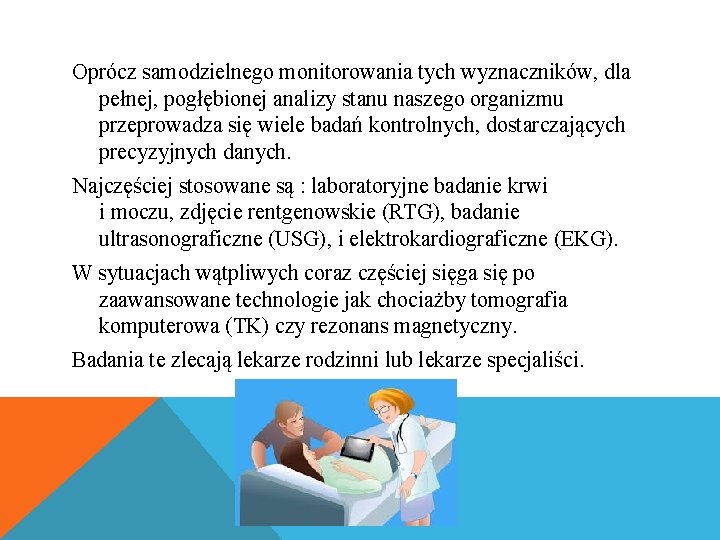 Oprócz samodzielnego monitorowania tych wyznaczników, dla pełnej, pogłębionej analizy stanu naszego organizmu przeprowadza się wiele badań kontrolnych, dostarczających precyzyjnych danych.

Najczęściej stosowane są : laboratoryjne badanie krwi i moczu, zdjęcie rentgenowskie (RTG), badanie ultrasonograficzne (USG), i elektrokardiograficzne (EKG).

W sytuacjach wątpliwych coraz częściej sięga się po zaawansowane technologie jak chociażby tomografia komputerowa (TK) czy rezonans magnetyczny.

Badania te zlecają lekarze rodzinni lub lekarze specjaliści.